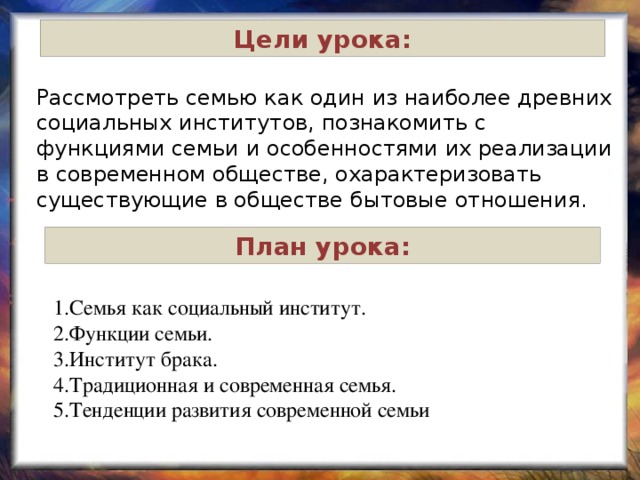 Цели урока:

Рассмотреть семью как один из наиболее древних социальных институтов, познакомить с функциями семьи и особенностями их реализации в современном обществе, охарактеризовать существующие в обществе бытовые отношения.

План урока:

1.Семья как социальный институт.
2.Функции семьи.
3.Институт брака.
4.Традиционная и современная семья.
5.Тенденции развития современной семьи